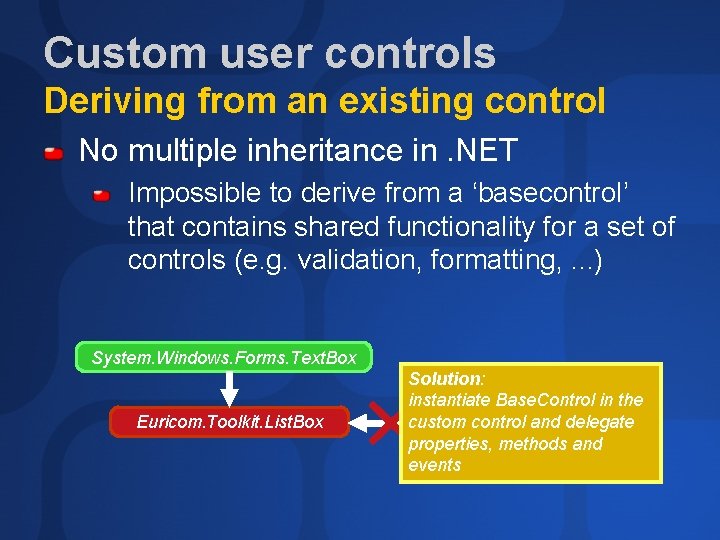 Custom user controls
Deriving from an existing control

No multiple inheritance in .NET

Impossible to derive from a ‘basecontrol’ that contains shared functionality for a set of controls (e.g. validation, formatting, ...)

System.Windows.Forms.TextBox

Euricom.Toolkit.ListBox

Solution:
instantiate BaseControl in the custom control and delegate properties, methods and events